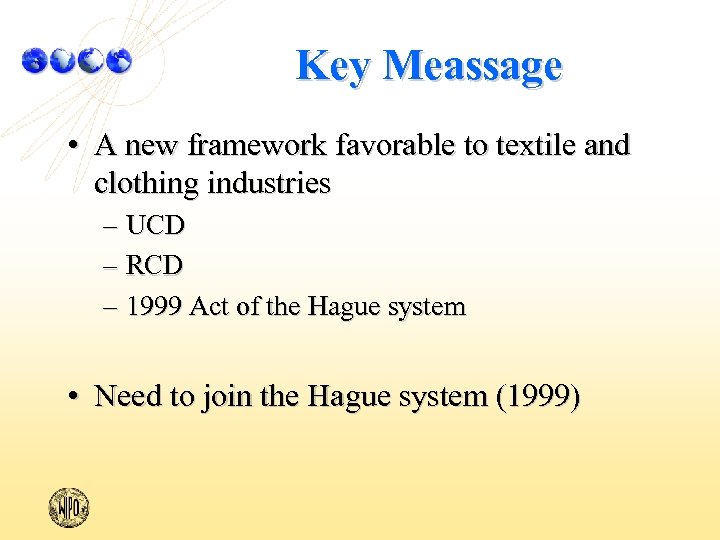 Key Meassage

• A new framework favorable to textile and clothing industries
– UCD
– RCD
– 1999 Act of the Hague system

• Need to join the Hague system (1999)

WIPO